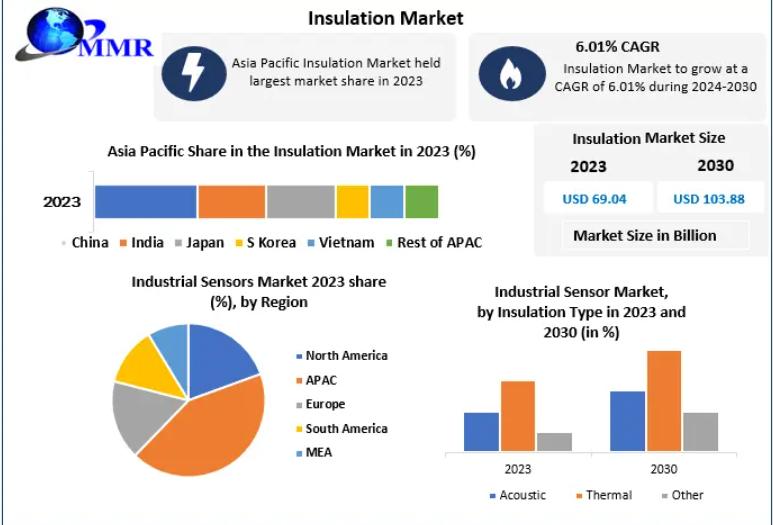 MMR

Insulation Market

Asia Pacific Insulation Market held largest market share in 2023

6.01% CAGR
Insulation Market to grow at a CAGR of 6.01% during 2024-2030

Asia Pacific Share in the Insulation Market in 2023 (%)

2023

China India Japan S Korea Vietnam Rest of APAC

Insulation Market Size
2023 2030
USD 69.04 USD 103.88
Market Size in Billion

Industrial Sensors Market 2023 share (%), by Region

North America
APAC
Europe
South America
MEA

Industrial Sensor Market, by Insulation Type in 2023 and 2030 (in %)

2023 2030

Acoustic Thermal Other